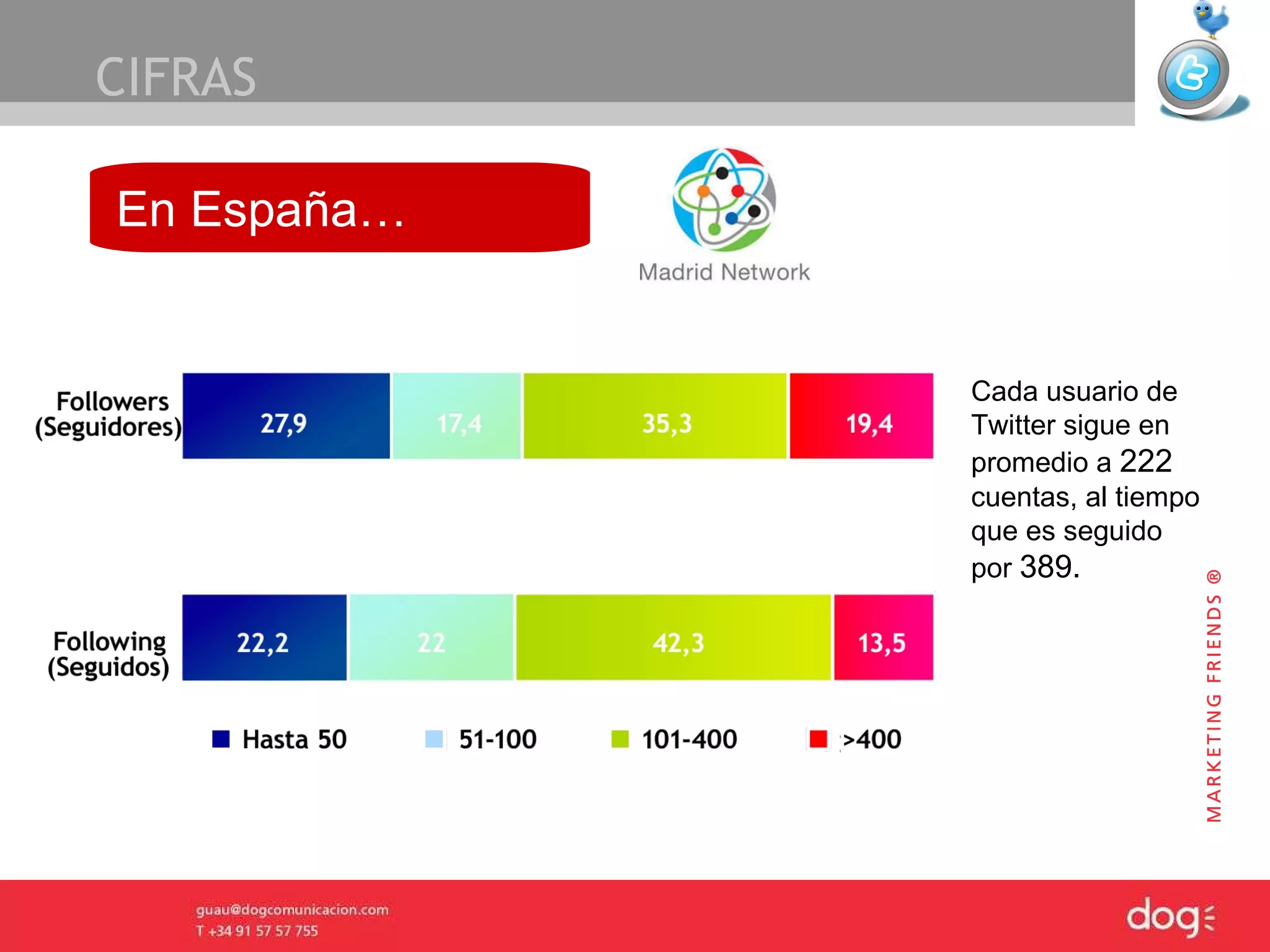 CIFRAS

En España…

Madrid Network

Followers (Seguidores) 27,9 17,4 35,3 19,4

Following (Seguidos) 22,2 22 42,3 13,5

Hasta 50 51-100 101-400 >400

Cada usuario de Twitter sigue en promedio a 222 cuentas, al tiempo que es seguido por 389.

MARKETING FRIENDS ®

guau@dogcomunicacion.com
T +34 91 57 57 755

dog